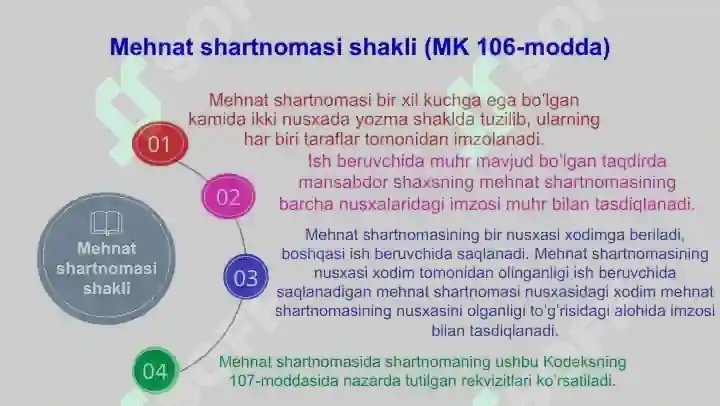 Mehnat shartnomasi shakli (MK 106-modda)

Mehnat shartnomasi shakli

01

Mehnat shartnomasi bir xil kuchga ega bo'lgan kamida ikki nusxada yozma shaklda tuzilib, ularning har biri taraflar tomonidan imzolanadi.

02

Ish beruvchida muhr mavjud bo'lgan taqdirda mansabdor shaxsning mehnat shartnomasining barcha nusxalaridagi imzosi muhr bilan tasdiqlanadi.

03

Mehnat shartnomasining bir nusxasi xodimga beriladi, boshqasi ish beruvchida saqlanadi. Mehnat shartnomasining nusxasi xodim tomonidan olinganligi ish beruvchida saqlanadigan mehnat shartnomasi nusxasidagi xodim mehnat shartnomasining nusxasini olganligi to'g'risidagi alohida imzosi bilan tasdiqlanadi.

04

Mehnat shartnomasida shartnomaning ushbu Kodeksning 107-moddasida nazarda tutilgan rekvizitlari ko'rsatiladi.